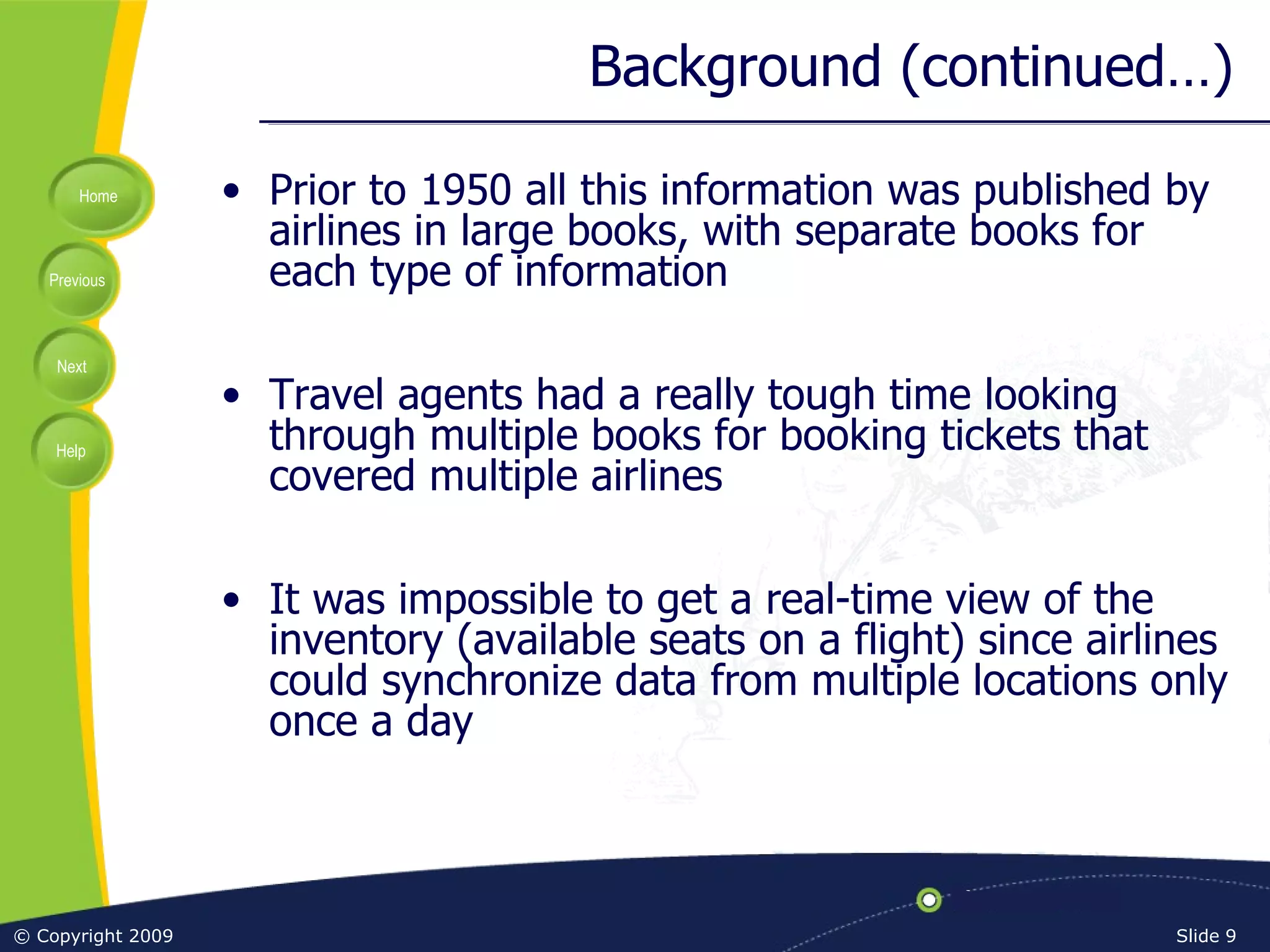 Background (continued…)

Home

Previous

Next

Help

• Prior to 1950 all this information was published by airlines in large books, with separate books for each type of information

• Travel agents had a really tough time looking through multiple books for booking tickets that covered multiple airlines

• It was impossible to get a real-time view of the inventory (available seats on a flight) since airlines could synchronize data from multiple locations only once a day

© Copyright 2009

Slide 9